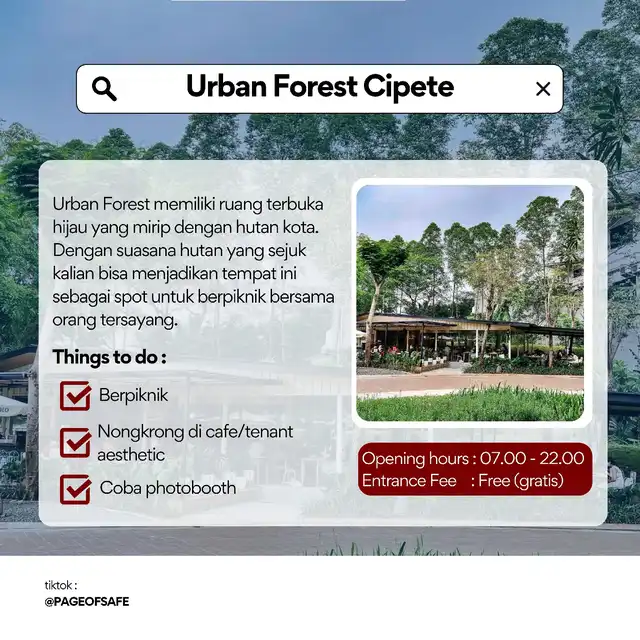 Urban Forest Cipete

Urban Forest memiliki ruang terbuka hijau yang mirip dengan hutan kota. Dengan suasana hutan yang sejuk kalian bisa menjadikan tempat ini sebagai spot untuk berpiknik bersama orang tersayang.

Things to do :

Berpiknik

Nongkrong di cafe/tenant aesthetic

Coba photobooth

Opening hours : 07.00 - 22.00
Entrance Fee : Free (gratis)

tiktok :
@PAGEOFSAFE